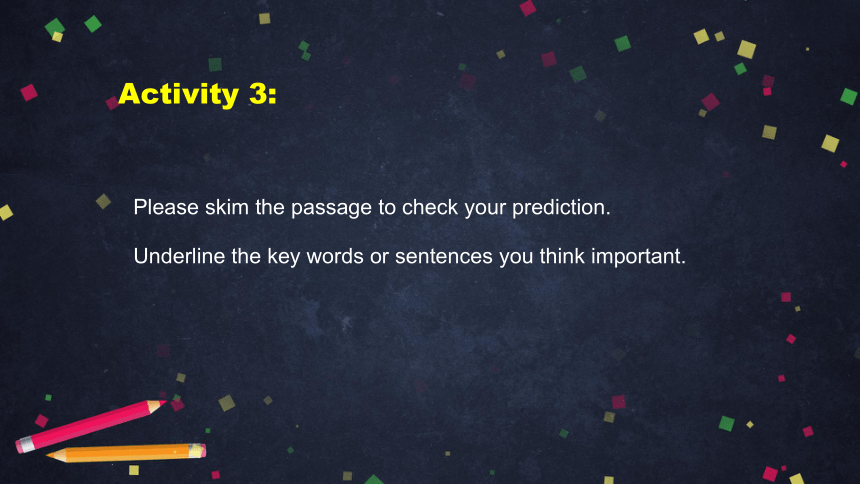 Activity 3:

Please skim the passage to check your prediction.

Underline the key words or sentences you think important.